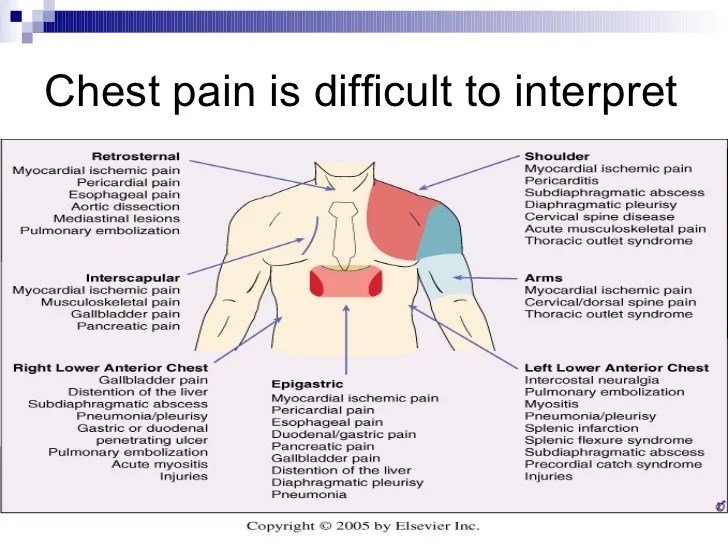 Chest pain is difficult to interpret

Retrosternal
Myocardial ischemic pain
Pericardial pain
Esophageal pain
Aortic dissection
Mediastinal lesions
Pulmonary embolization

Interscapular
Myocardial ischemic pain
Musculoskeletal pain
Gallbladder pain
Pancreatic pain

Right Lower Anterior Chest
Gallbladder pain
Distention of the liver
Subdiaphragmatic abscess
Pneumonia/pleurisy
Gastric or duodenal penetrating ulcer
Pulmonary embolization
Acute myositis
Injuries

Epigastric
Myocardial ischemic pain
Pericardial pain
Esophageal pain
Duodenal/gastric pain
Pancreatic pain
Gallbladder pain
Distention of the liver
Diaphragmatic pleurisy
Pneumonia

Shoulder
Myocardial ischemic pain
Pericarditis
Subdiaphragmatic abscess
Diaphragmatic pleurisy
Cervical spine disease
Acute musculoskeletal pain
Thoracic outlet syndrome

Arms
Myocardial ischemic pain
Cervical/dorsal spine pain
Thoracic outlet syndrome

Left Lower Anterior Chest
Intercostal neuralgia
Pulmonary embolization
Myositis
Pneumonia/pleurisy
Splenic infarction
Splenic flexure syndrome
Subdiaphragmatic abscess
Precordial catch syndrome
Injuries

Copyright © 2005 by Elsevier Inc.